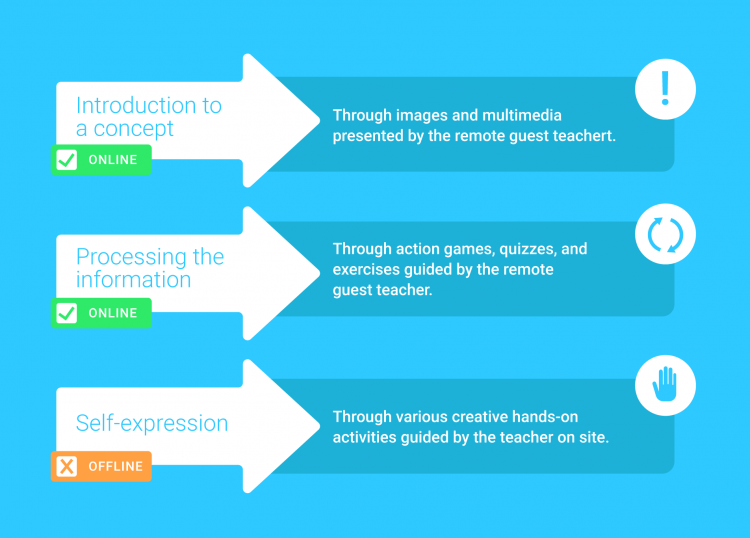 Introduction to a concept

ONLINE

Through images and multimedia presented by the remote guest teachert.

!

Processing the information

ONLINE

Through action games, quizzes, and exercises guided by the remote guest teacher.

Self-expression

OFFLINE

Through various creative hands-on activities guided by the teacher on site.